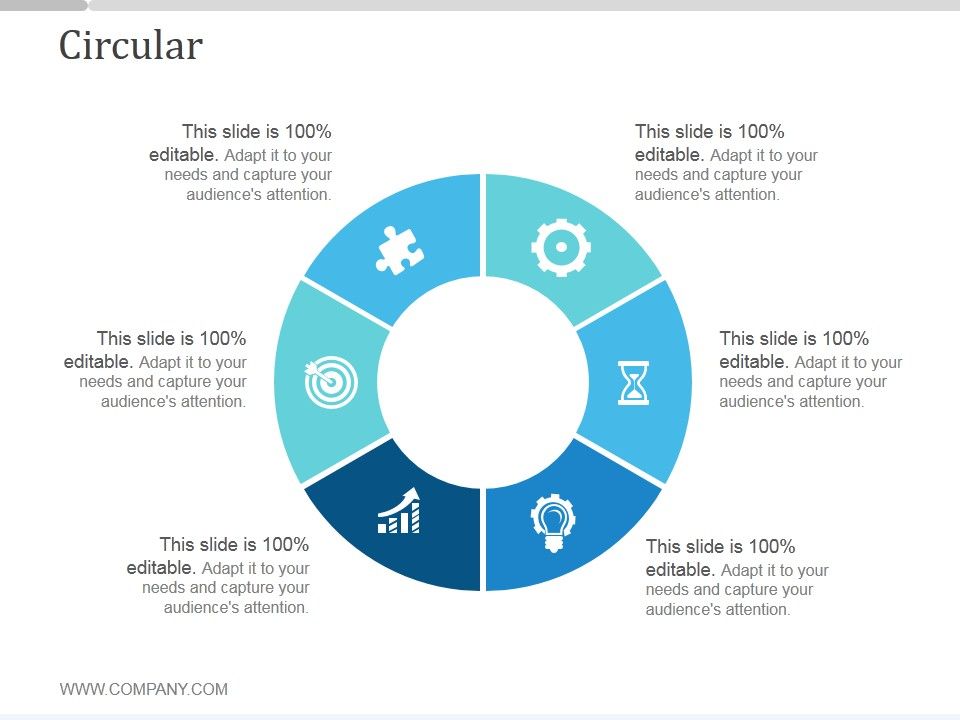 Circular

This slide is 100% editable. Adapt it to your needs and capture your audience's attention.

This slide is 100% editable. Adapt it to your needs and capture your audience's attention.

This slide is 100% editable. Adapt it to your needs and capture your audience's attention.

This slide is 100% editable. Adapt it to your needs and capture your audience's attention.

This slide is 100% editable. Adapt it to your needs and capture your audience's attention.

This slide is 100% editable. Adapt it to your needs and capture your audience's attention.

WWW.COMPANY.COM